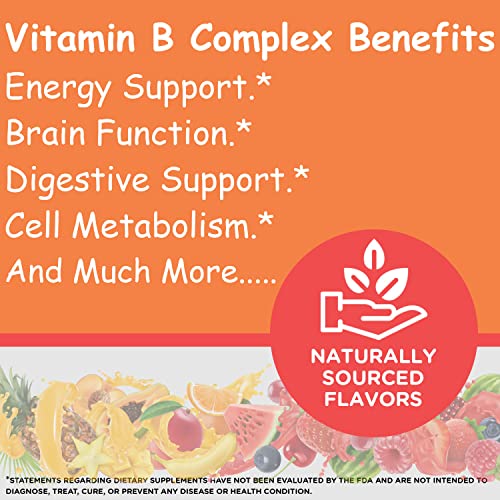 Vitamin B Complex Benefits
Energy Support.*
Brain Function.*
Digestive Support.*
Cell Metabolism.*
And Much More.....

NATURALLY SOURCED FLAVORS

*STATEMENTS REGARDING DIETARY SUPPLEMENTS HAVE NOT BEEN EVALUATED BY THE FDA AND ARE NOT INTENDED TO DIAGNOSE, TREAT, CURE, OR PREVENT ANY DISEASE OR HEALTH CONDITION.